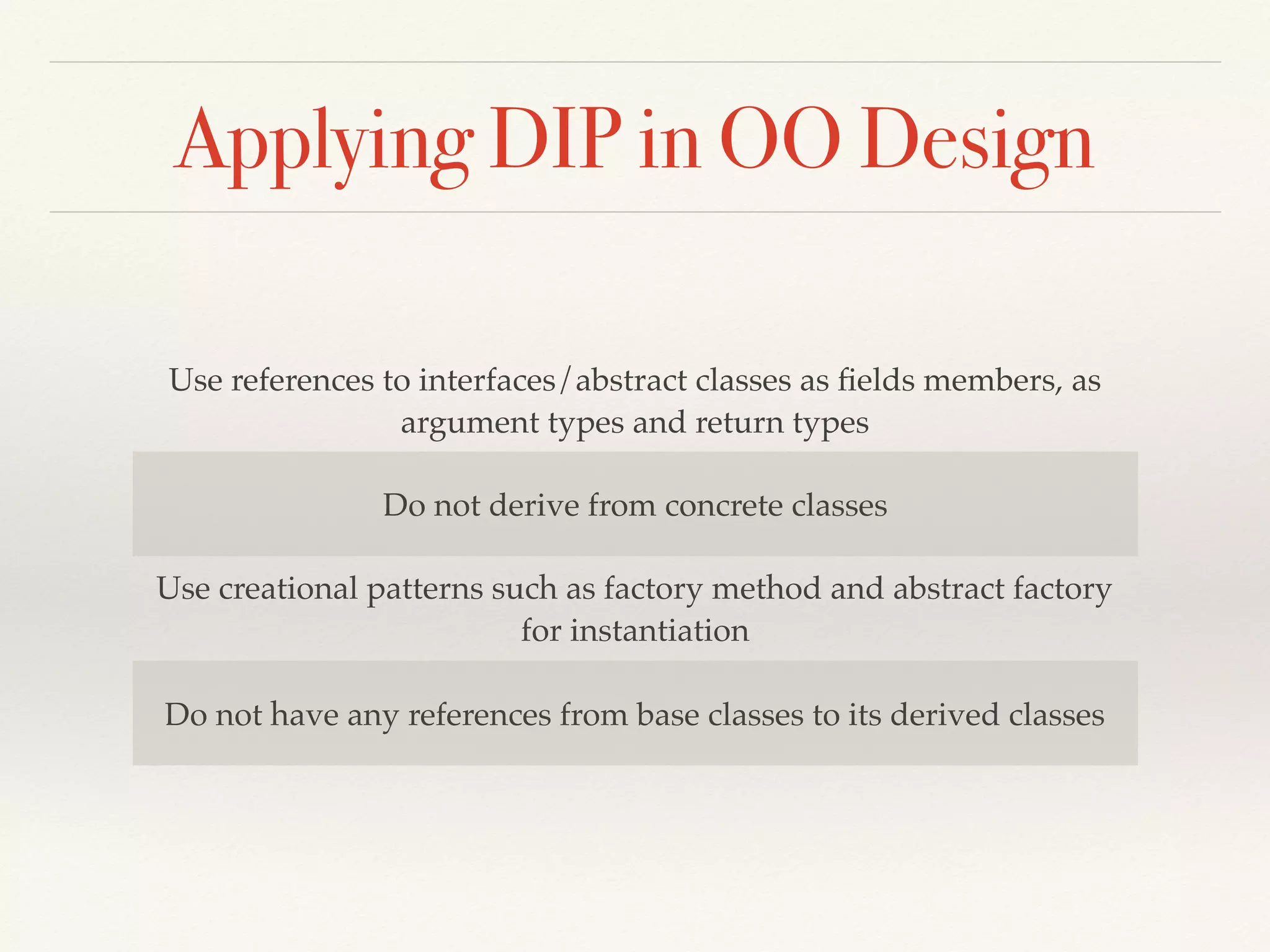 Applying DIP in OO Design

Use references to interfaces/abstract classes as fields members, as argument types and return types

Do not derive from concrete classes

Use creational patterns such as factory method and abstract factory for instantiation

Do not have any references from base classes to its derived classes